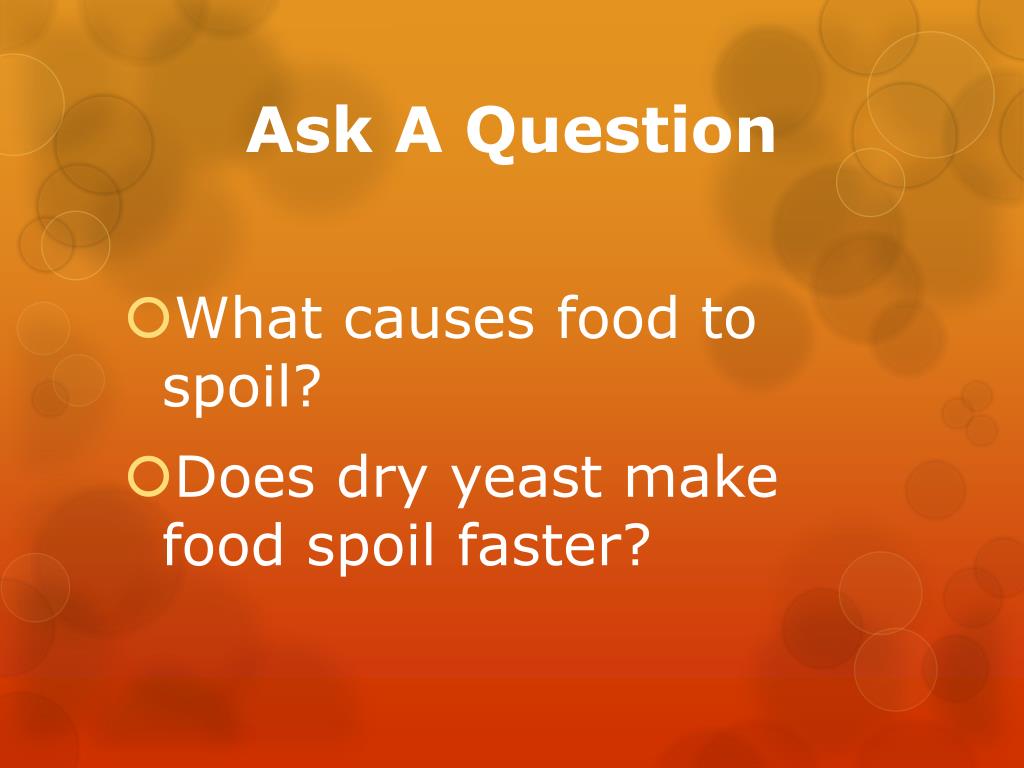 Ask A Question

What causes food to spoil?

Does dry yeast make food spoil faster?